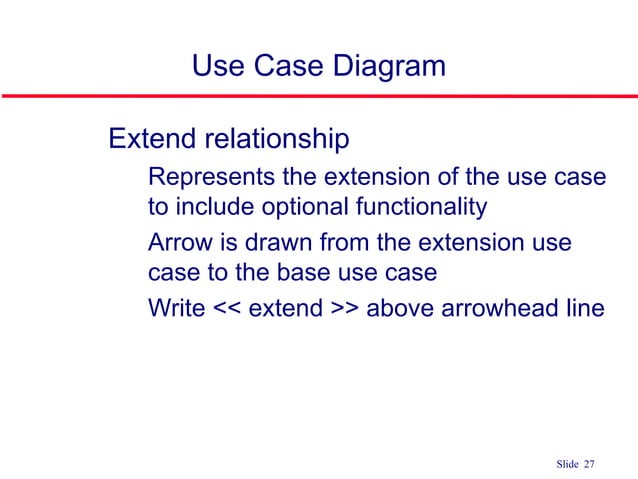 Use Case Diagram

Extend relationship

Represents the extension of the use case to include optional functionality

Arrow is drawn from the extension use case to the base use case

Write << extend >> above arrowhead line

Slide 27